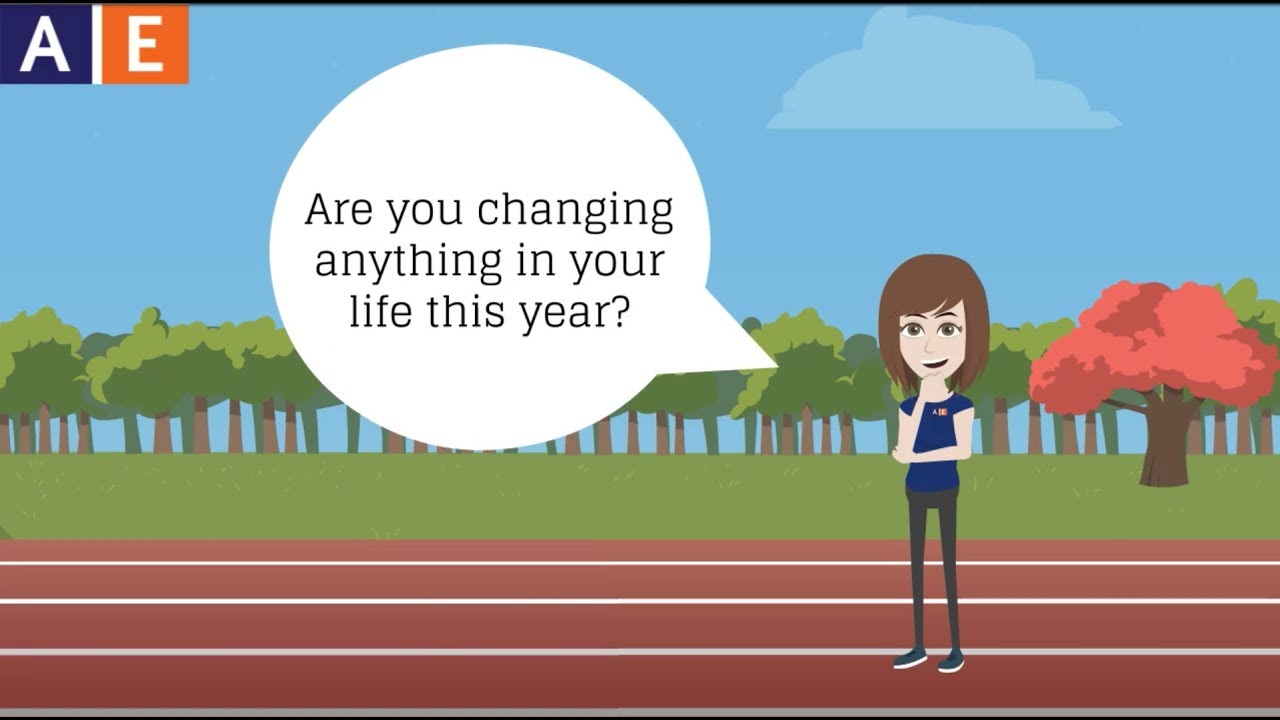 A E

Are you changing anything in your life this year?

A E